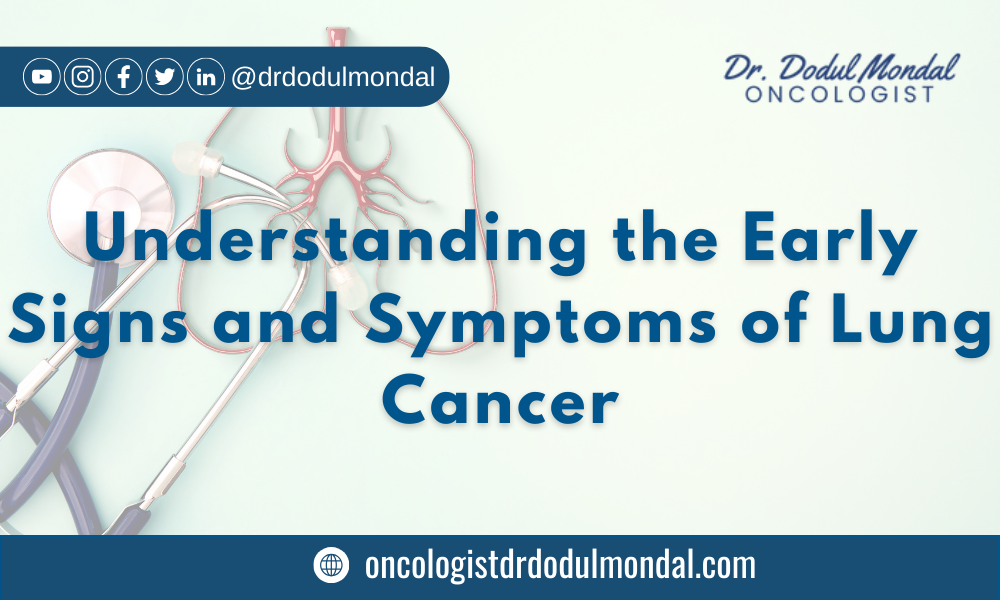 @drdodulmondal

Dr. Dodul Mondal
ONCOLOGIST

Understanding the Early Signs and Symptoms of Lung Cancer

oncologistdrdodulmondal.com